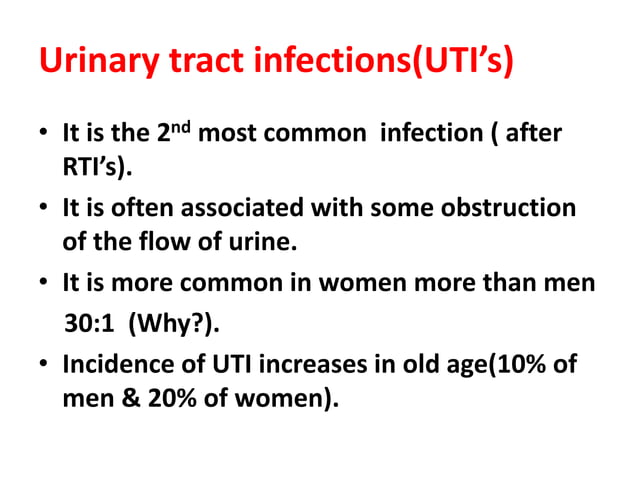 Urinary tract infections(UTI’s)

• It is the 2$^{nd}$ most common infection ( after RTI’s).

• It is often associated with some obstruction of the flow of urine.

• It is more common in women more than men 30:1 (Why?).

• Incidence of UTI increases in old age(10% of men & 20% of women).